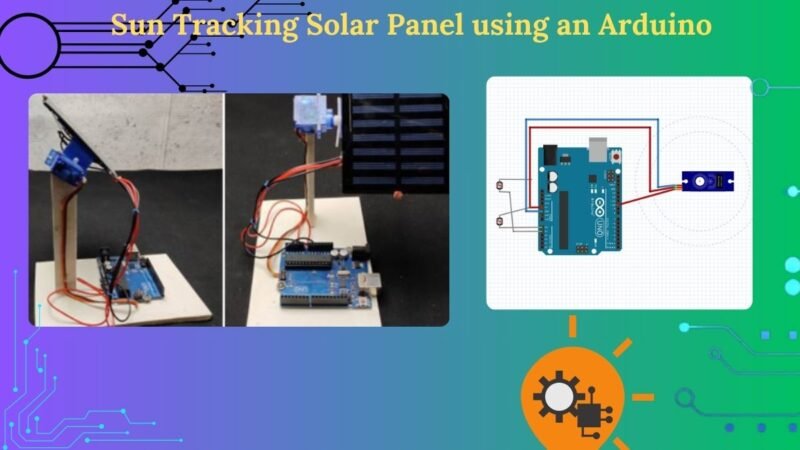 Sun Tracking Solar Panel using an Arduino